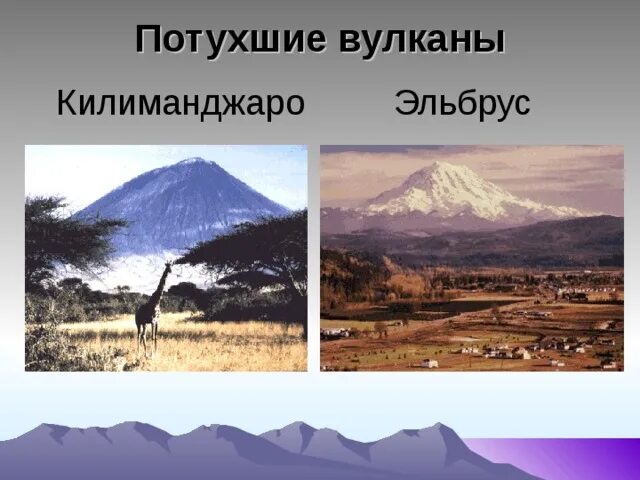 Потухшие вулканы

Килиманджаро

Эльбрус